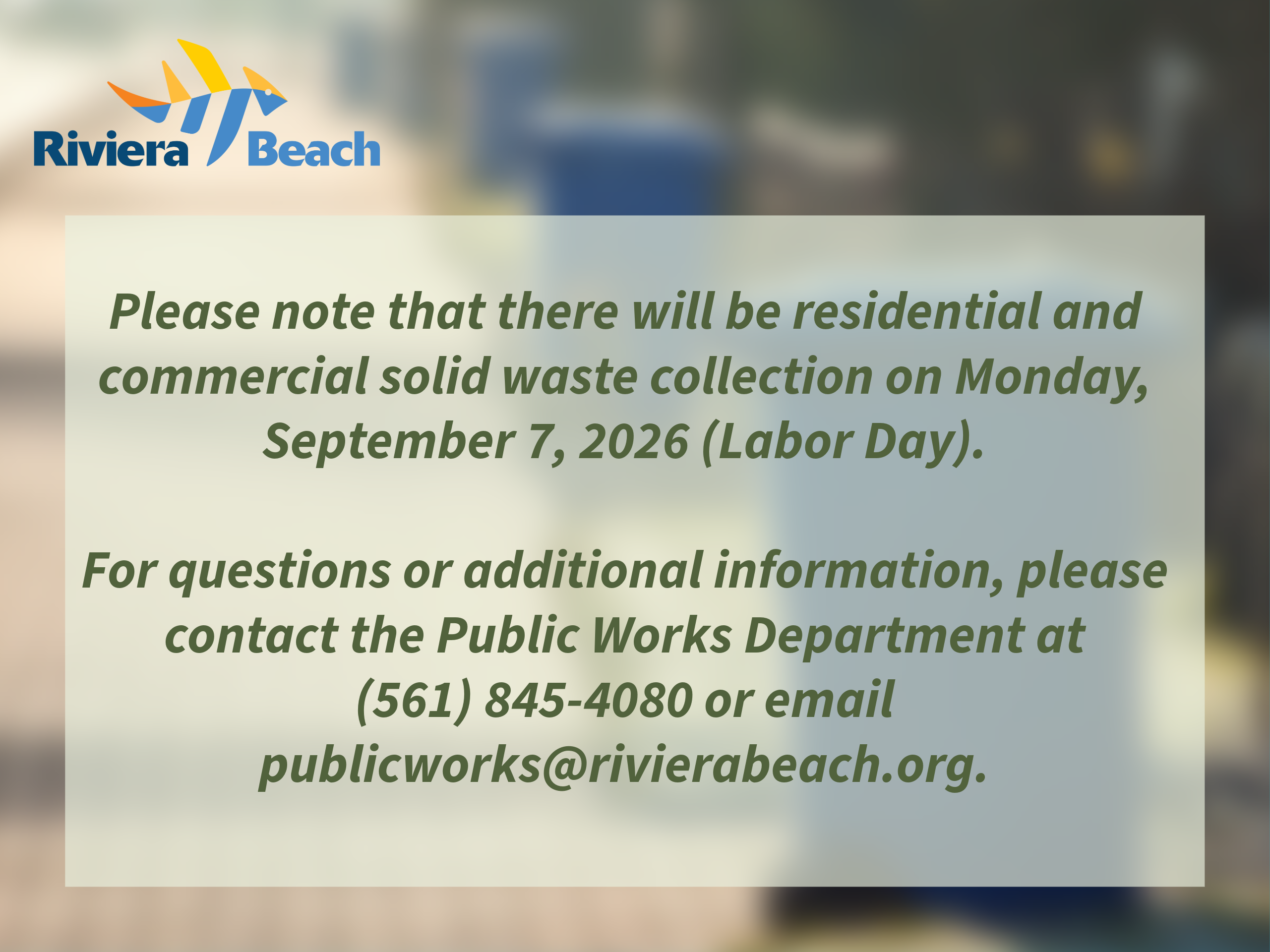 Riviera Beach

Please note that there will be residential and commercial solid waste collection on Monday, September 7, 2026 (Labor Day).

For questions or additional information, please contact the Public Works Department at (561) 845-4080 or email publicworks@rivierabeach.org.